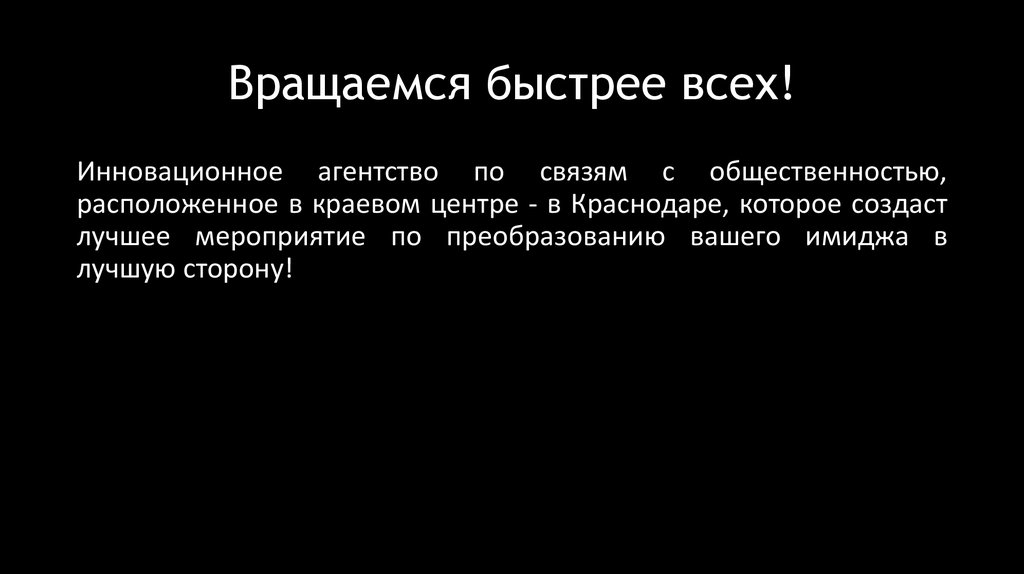 Вращаемся быстрее всех!

Инновационное агентство по связям с общественностью, расположенное в краевом центре - в Краснодаре, которое создаст лучшее мероприятие по преобразованию вашего имиджа в лучшую сторону!